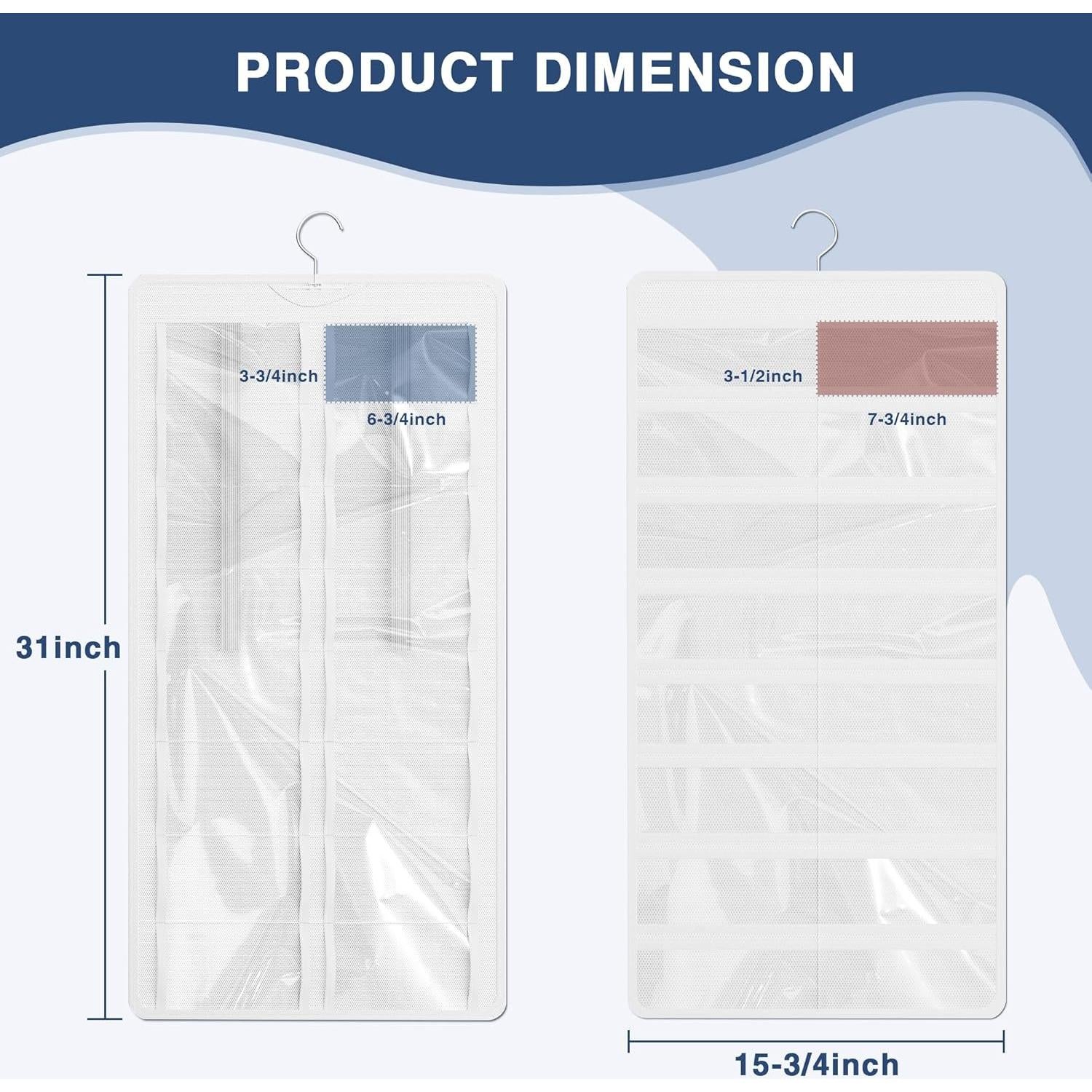 PRODUCT DIMENSION

31inch

3-3/4inch

6-3/4inch

3-1/2inch

7-3/4inch

15-3/4inch